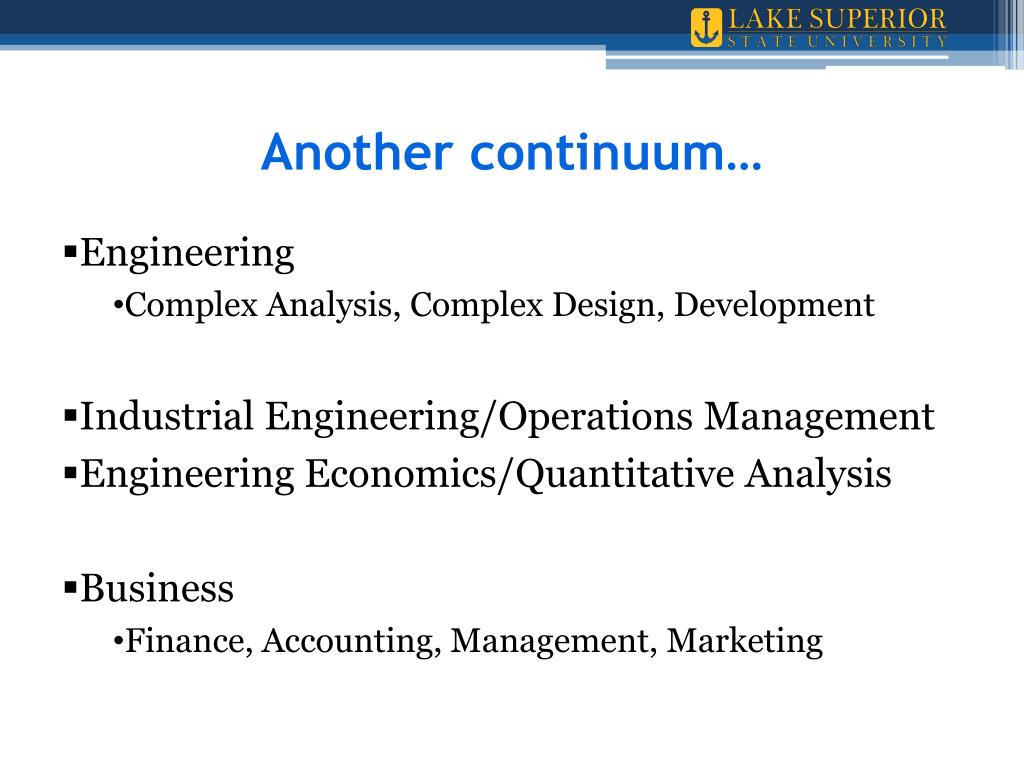 LAKE SUPERIOR
STATE UNIVERSITY

Another continuum…

▪Engineering
•Complex Analysis, Complex Design, Development

▪Industrial Engineering/Operations Management
▪Engineering Economics/Quantitative Analysis

▪Business
•Finance, Accounting, Management, Marketing